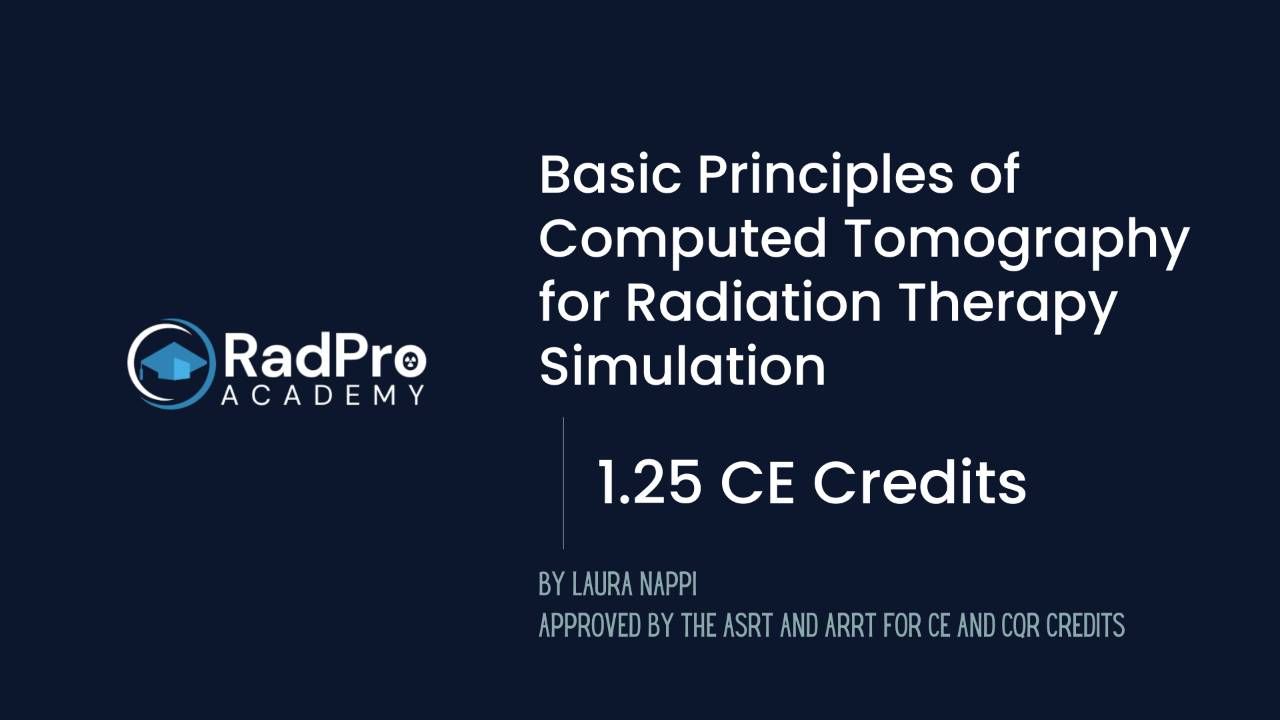 RadPro ACADEMY

Basic Principles of Computed Tomography for Radiation Therapy Simulation

1.25 CE Credits

BY LAURA NAPPI
APPROVED BY THE ASRT AND ARRT FOR CE AND CQR CREDITS